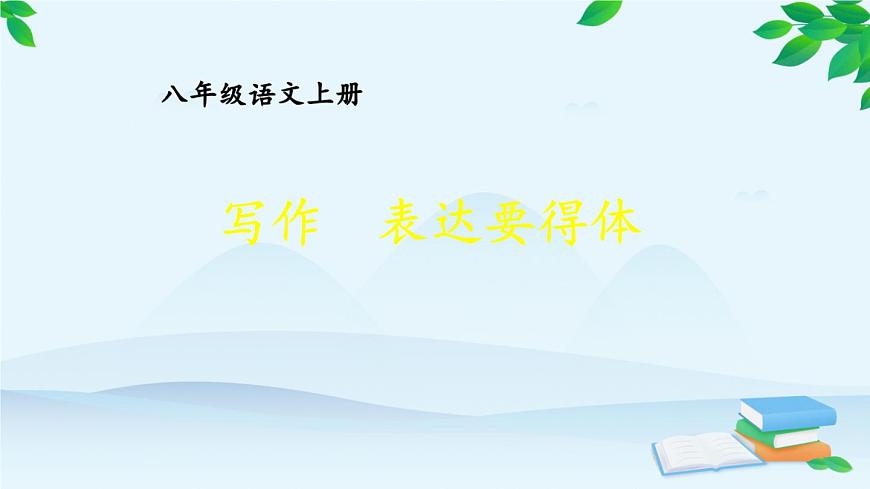 八年级语文上册

写作　表达要得体